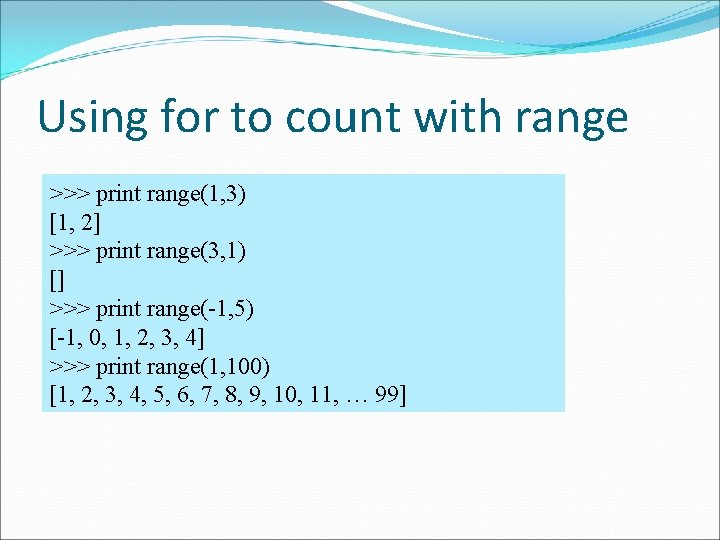 Using for to count with range

>>> print range(1,3)
[1, 2]
>>> print range(3,1)
[]
>>> print range(-1,5)
[-1, 0, 1, 2, 3, 4]
>>> print range(1,100)
[1, 2, 3, 4, 5, 6, 7, 8, 9, 10, 11, … 99]